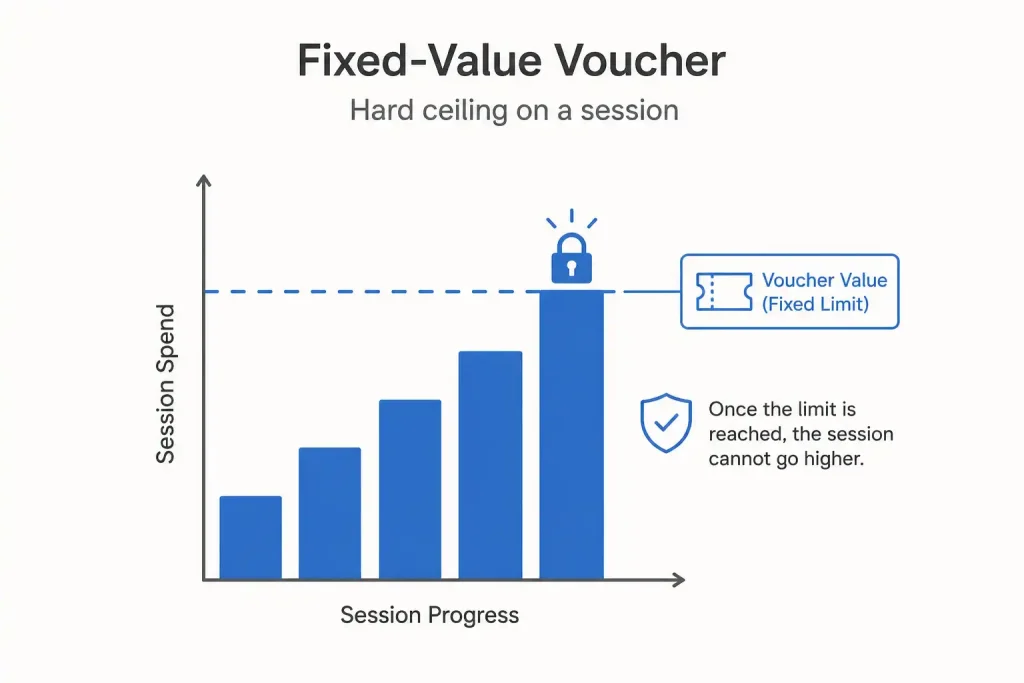 Fixed-Value Voucher

Hard ceiling on a session

Session Spend

Voucher Value (Fixed Limit)

Once the limit is reached, the session cannot go higher.

Session Progress